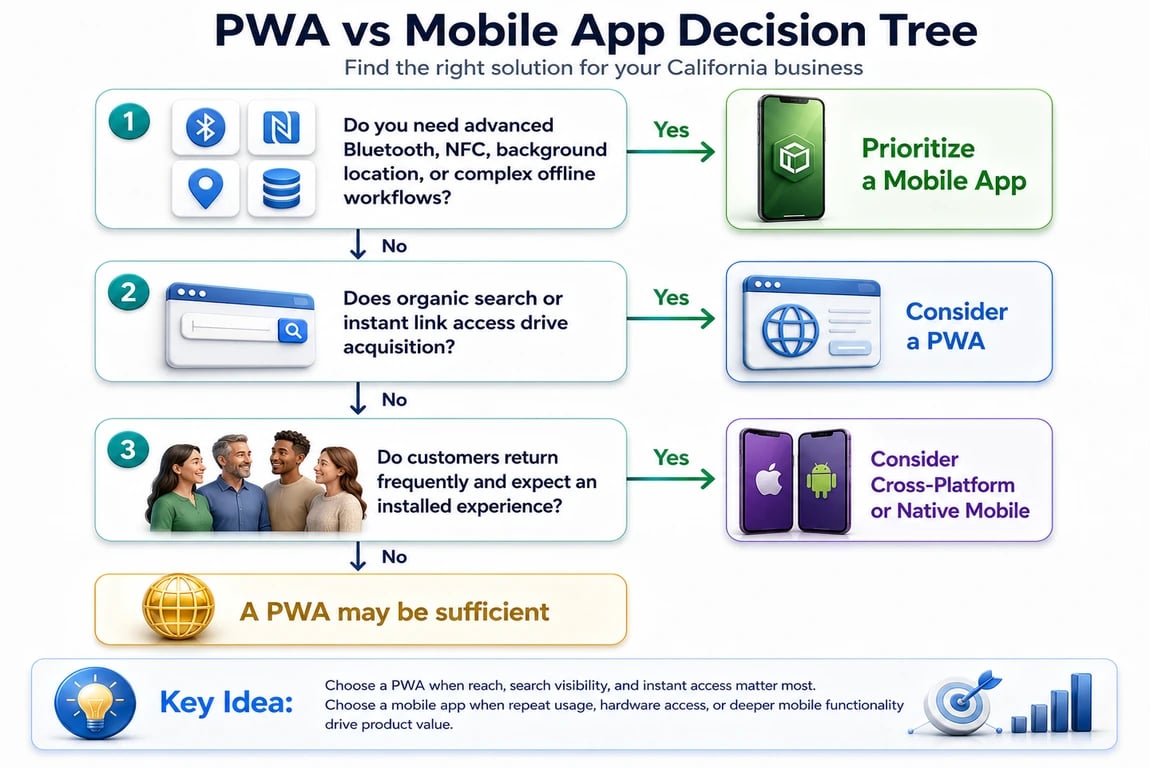 PWA vs Mobile App Decision Tree

Find the right solution for your California business

1

Do you need advanced Bluetooth, NFC, background location, or complex offline workflows?

Yes

Prioritize a Mobile App

No

2

Does organic search or instant link access drive acquisition?

Yes

Consider a PWA

No

3

Do customers return frequently and expect an installed experience?

Yes

Consider Cross-Platform or Native Mobile

No

A PWA may be sufficient

Key Idea:

Choose a PWA when reach, search visibility, and instant access matter most.
Choose a mobile app when repeat usage, hardware access, or deeper mobile functionality drive product value.